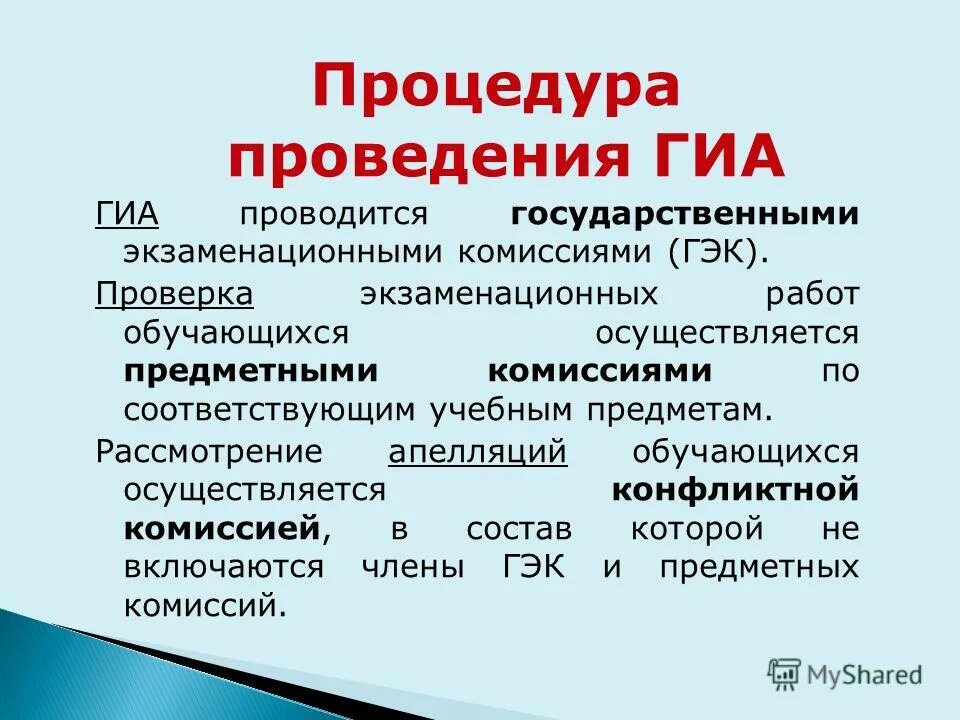 Процедура проведения ГИА

ГИА проводится государственными экзаменационными комиссиями (ГЭК).

Проверка экзаменационных работ обучающихся осуществляется предметными комиссиями по соответствующим учебным предметам.

Рассмотрение апелляций обучающихся осуществляется конфликтной комиссией, в состав которой не включаются члены ГЭК и предметных комиссий.

MyShared